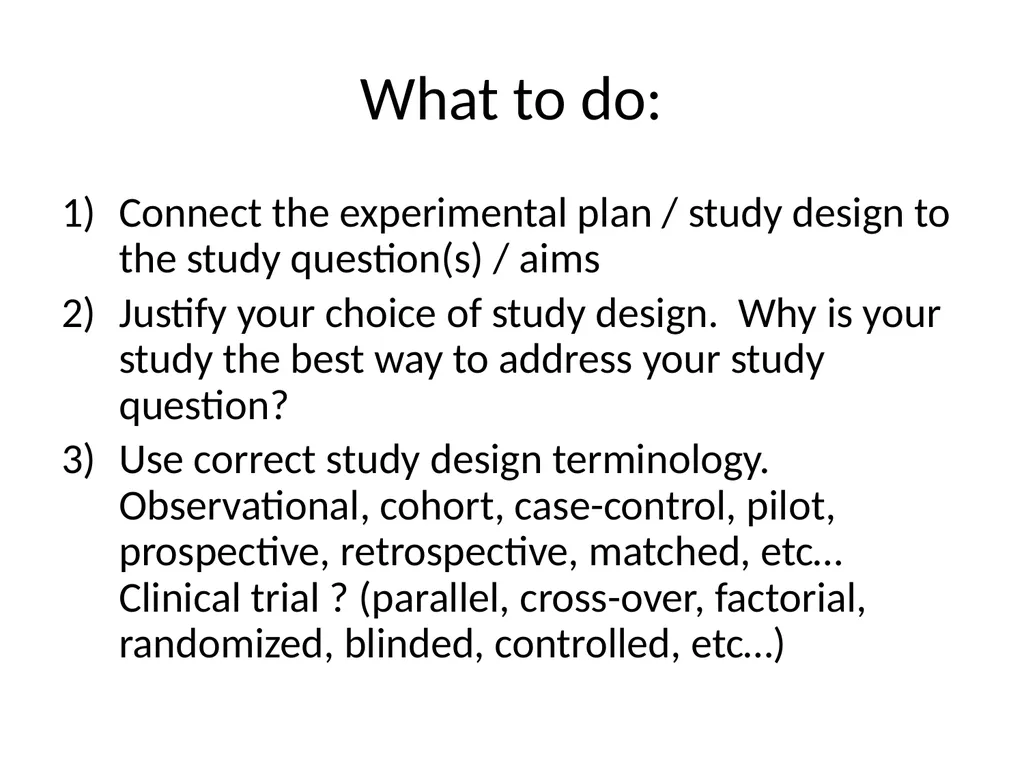 What to do:

1) Connect the experimental plan / study design to the study question(s) / aims
2) Justify your choice of study design. Why is your study the best way to address your study question?
3) Use correct study design terminology. Observational, cohort, case-control, pilot, prospective, retrospective, matched, etc… Clinical trial ? (parallel, cross-over, factorial, randomized, blinded, controlled, etc…)